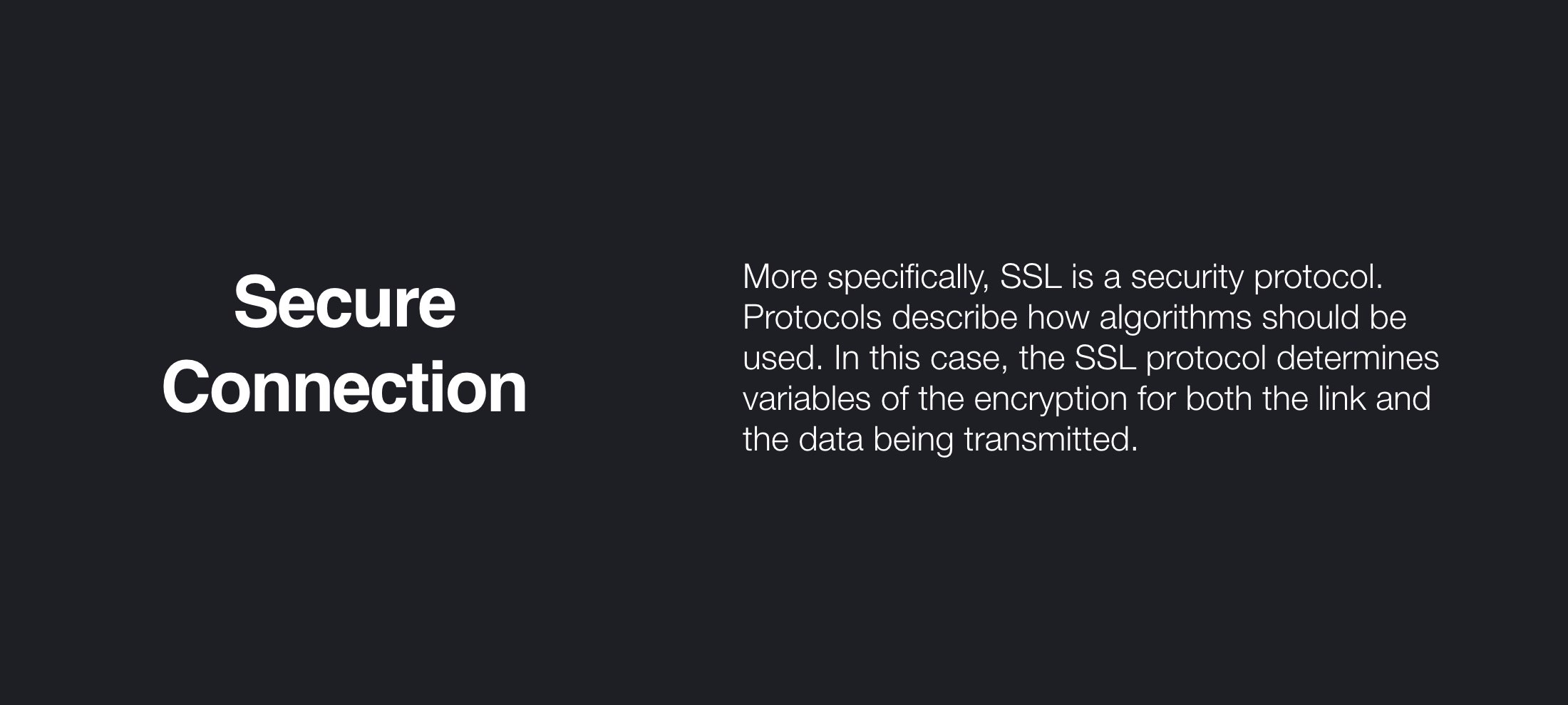 Secure Connection

More specifically, SSL is a security protocol. Protocols describe how algorithms should be used. In this case, the SSL protocol determines variables of the encryption for both the link and the data being transmitted.